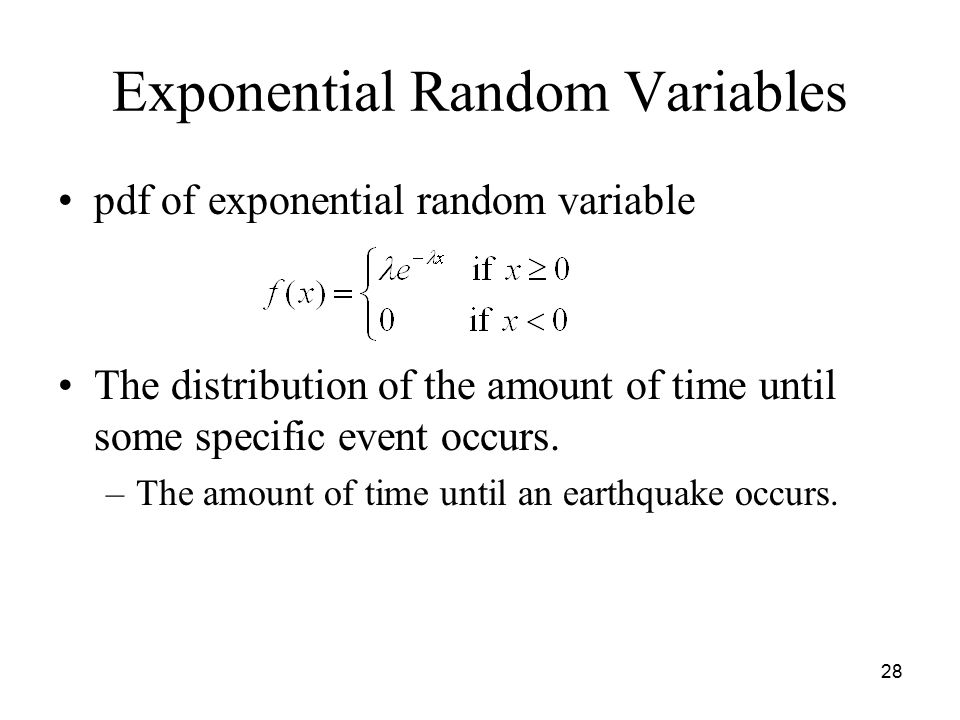 Exponential Random Variables

• pdf of exponential random variable

$f(x) = \begin{cases} \lambda e^{-\lambda x} & \text{if } x \geq 0 \\ 0 & \text{if } x < 0 \end{cases}$

• The distribution of the amount of time until some specific event occurs.

– The amount of time until an earthquake occurs.

28